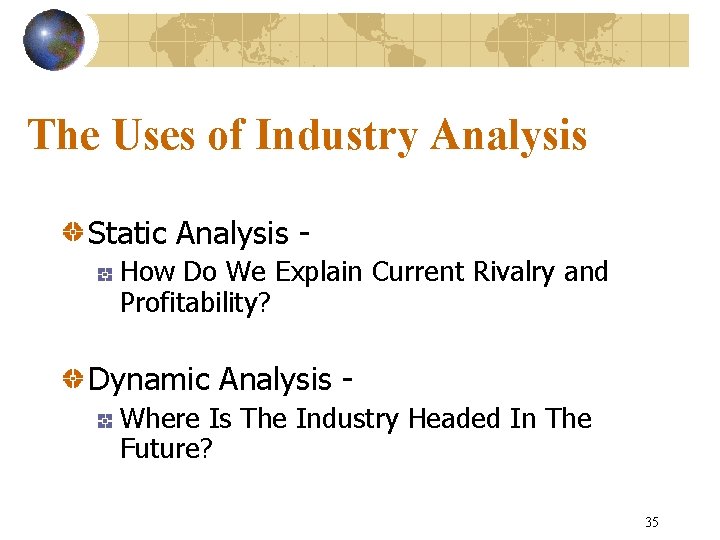 The Uses of Industry Analysis

Static Analysis -

How Do We Explain Current Rivalry and Profitability?

Dynamic Analysis -

Where Is The Industry Headed In The Future?

35